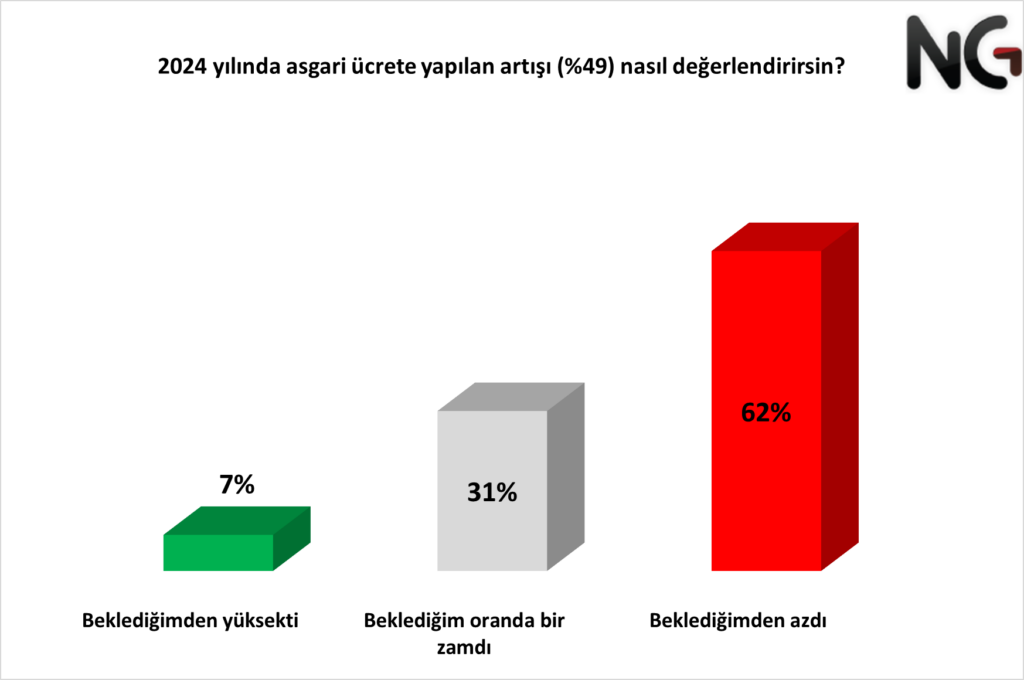 NG

2024 yılında asgari ücrete yapılan artışı (%49) nasıl değerlendirirsin?

7%

31%

62%

Beklediğimden yüksekti

Beklediğim oranda bir zamdı

Beklediğimden azdı